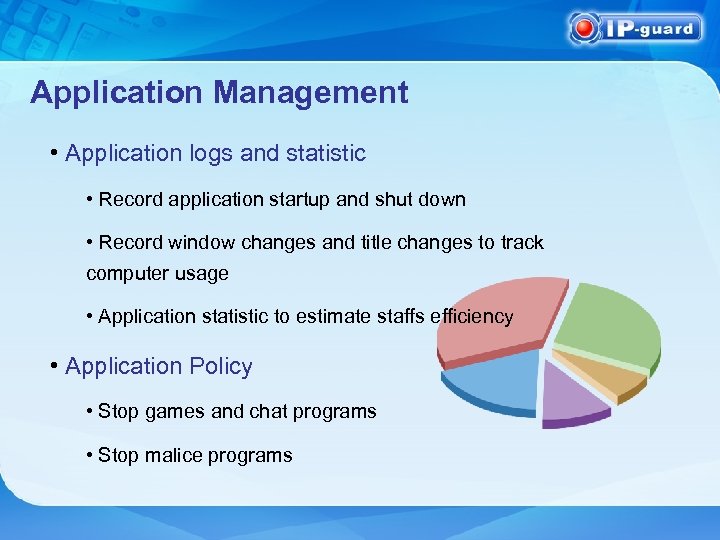 IP-guard

Application Management

• Application logs and statistic

• Record application startup and shut down

• Record window changes and title changes to track computer usage

• Application statistic to estimate staffs efficiency

• Application Policy

• Stop games and chat programs

• Stop malice programs